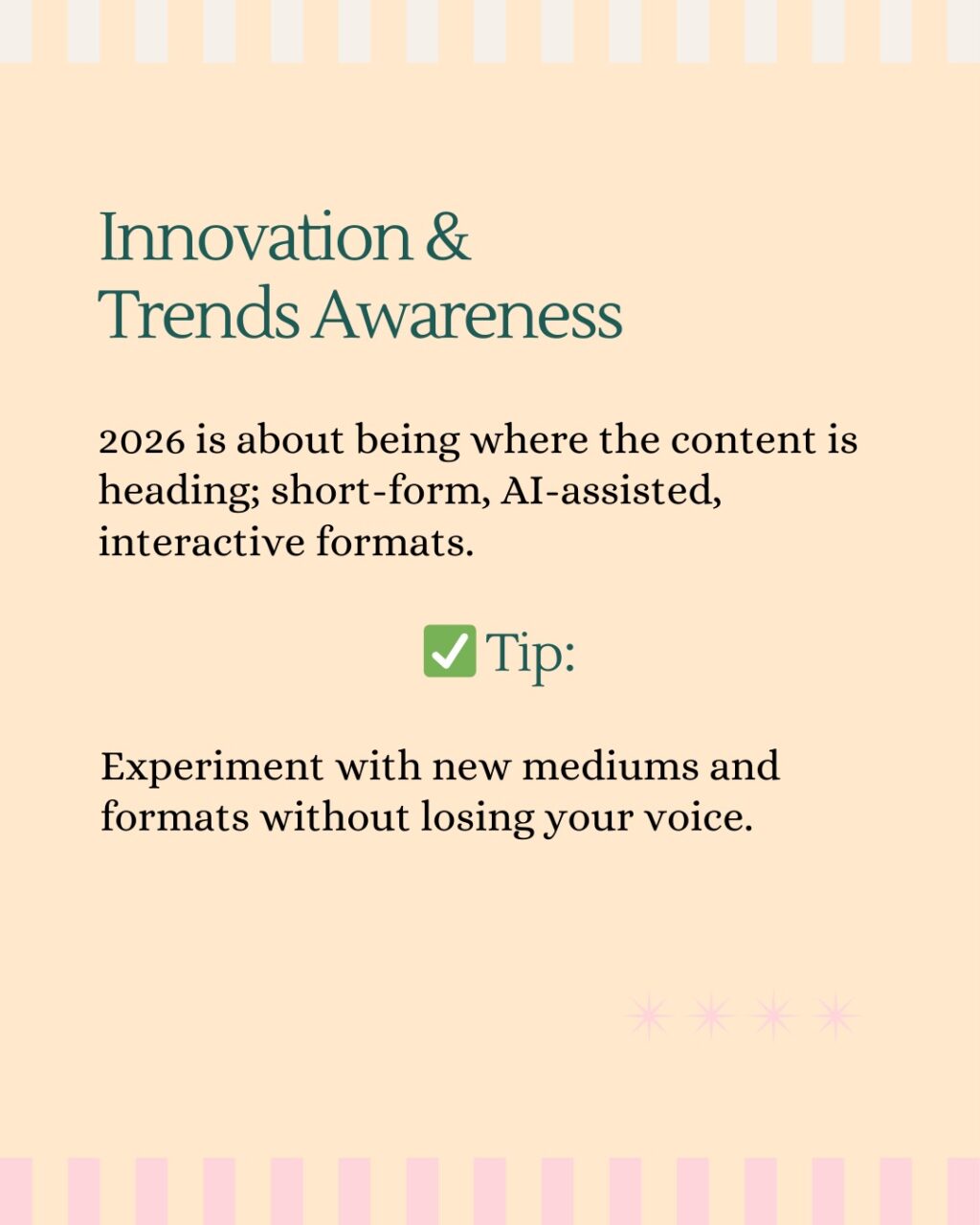 Innovation &
Trends Awareness

2026 is about being where the content is heading; short-form, AI-assisted, interactive formats.

✅ Tip:

Experiment with new mediums and formats without losing your voice.